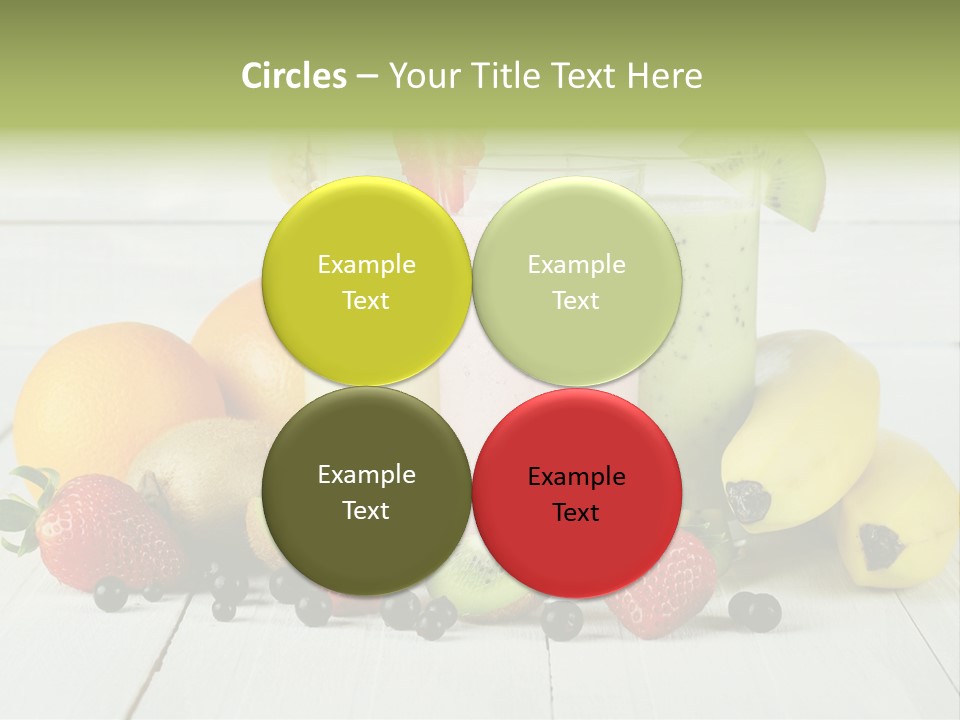 Circles – Your Title Text Here

Example Text

Example Text

Example Text

Example Text